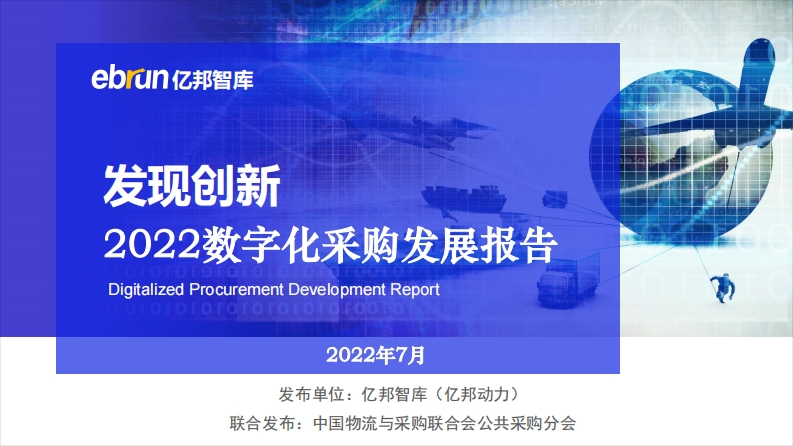 ebrun 亿邦智库

发现创新
2022数字化采购发展报告
Digitalized Procurement Development Report

2022年7月

发布单位：亿邦智库（亿邦动力）
联合发布：中国物流与采购联合会公共采购分会